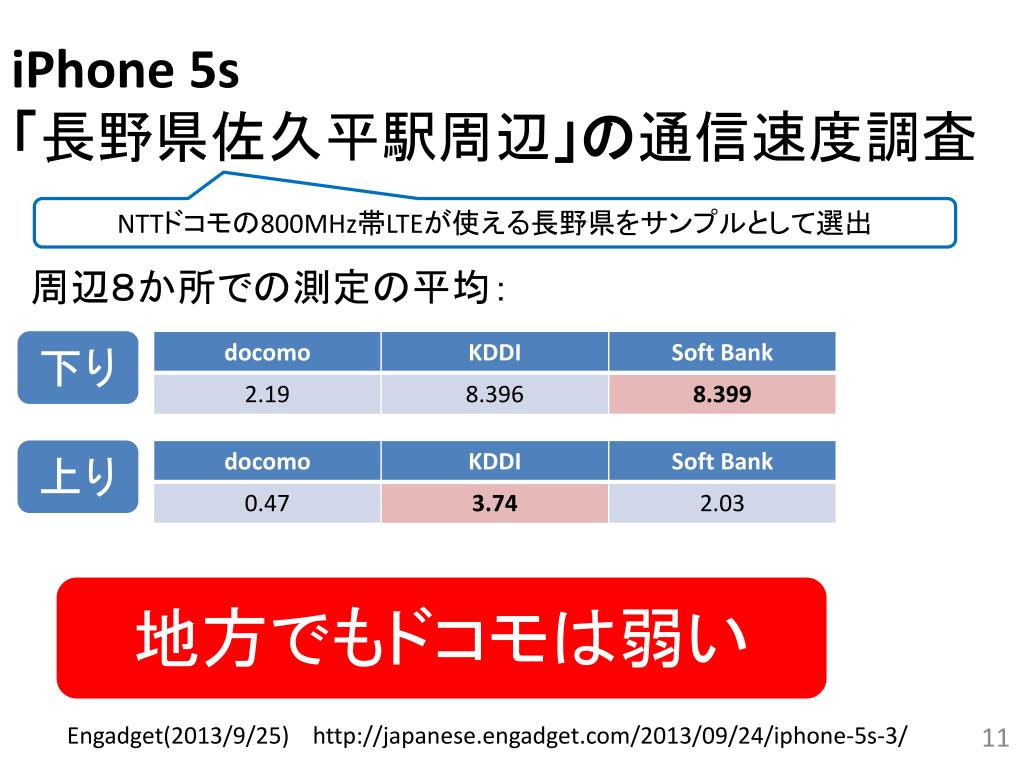 iPhone 5s
「長野県佐久平駅周辺」の通信速度調査

NTTドコモの800MHz帯LTEが使える長野県をサンプルとして選出

周辺8か所での測定の平均：

下り

| docomo | KDDI | Soft Bank |
|---|---|---|
| 2.19 | 8.396 | **8.399** |

上り

| docomo | KDDI | Soft Bank |
|---|---|---|
| 0.47 | **3.74** | 2.03 |

地方でもドコモは弱い

Engadget(2013/9/25) http://japanese.engadget.com/2013/09/24/iphone-5s-3/

11